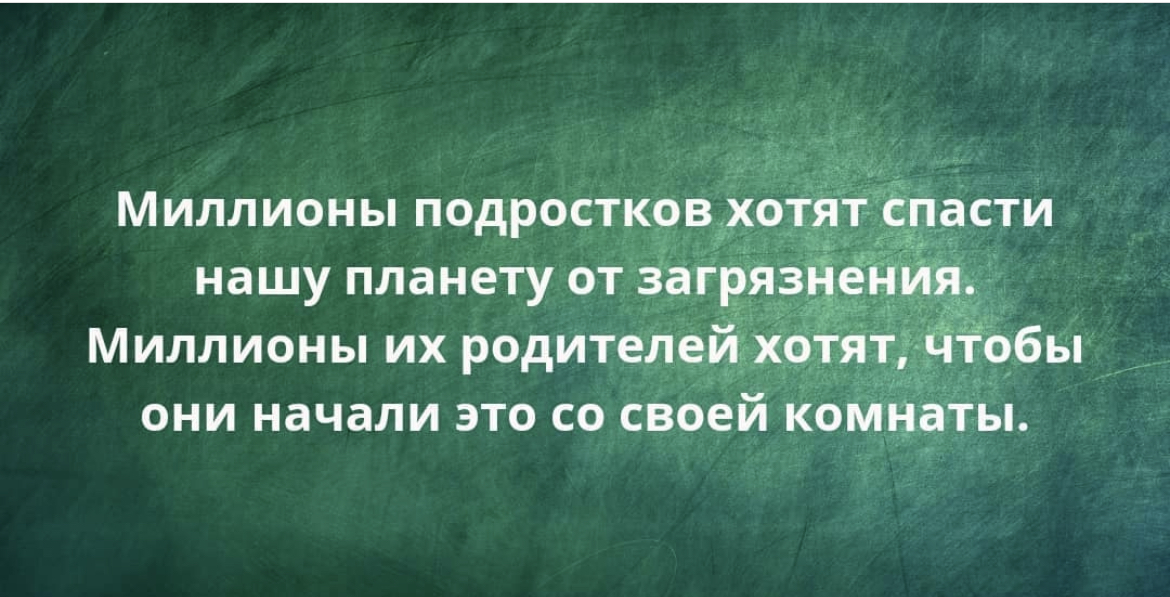 Миллионы подростков хотят спасти нашу планету от загрязнения. Миллионы их родителей хотят, чтобы они начали это со своей комнаты.